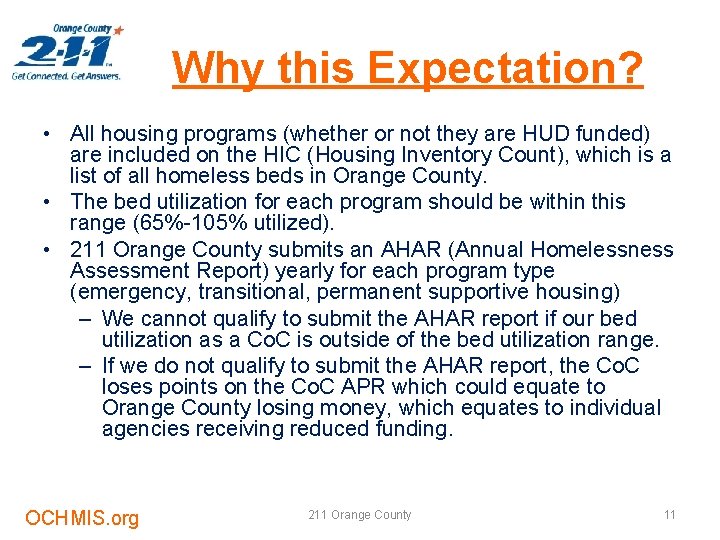 Orange County
2-1-1
Get Connected. Get Answers.

Why this Expectation?

• All housing programs (whether or not they are HUD funded) are included on the HIC (Housing Inventory Count), which is a list of all homeless beds in Orange County.
• The bed utilization for each program should be within this range (65%-105% utilized).
• 211 Orange County submits an AHAR (Annual Homelessness Assessment Report) yearly for each program type (emergency, transitional, permanent supportive housing)
– We cannot qualify to submit the AHAR report if our bed utilization as a CoC is outside of the bed utilization range.
– If we do not qualify to submit the AHAR report, the CoC loses points on the CoC APR which could equate to Orange County losing money, which equates to individual agencies receiving reduced funding.

OCHMIS.org

211 Orange County

11